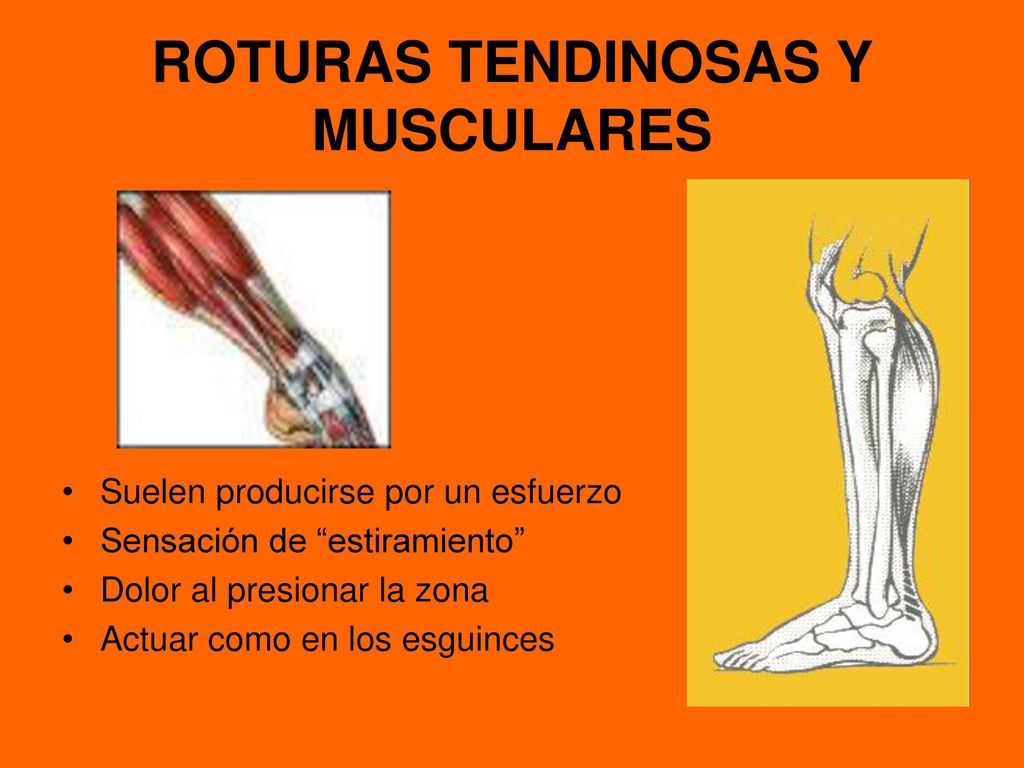 ROTURAS TENDINOSAS Y MUSCULARES

• Suelen producirse por un esfuerzo
• Sensación de “estiramiento”
• Dolor al presionar la zona
• Actuar como en los esguinces